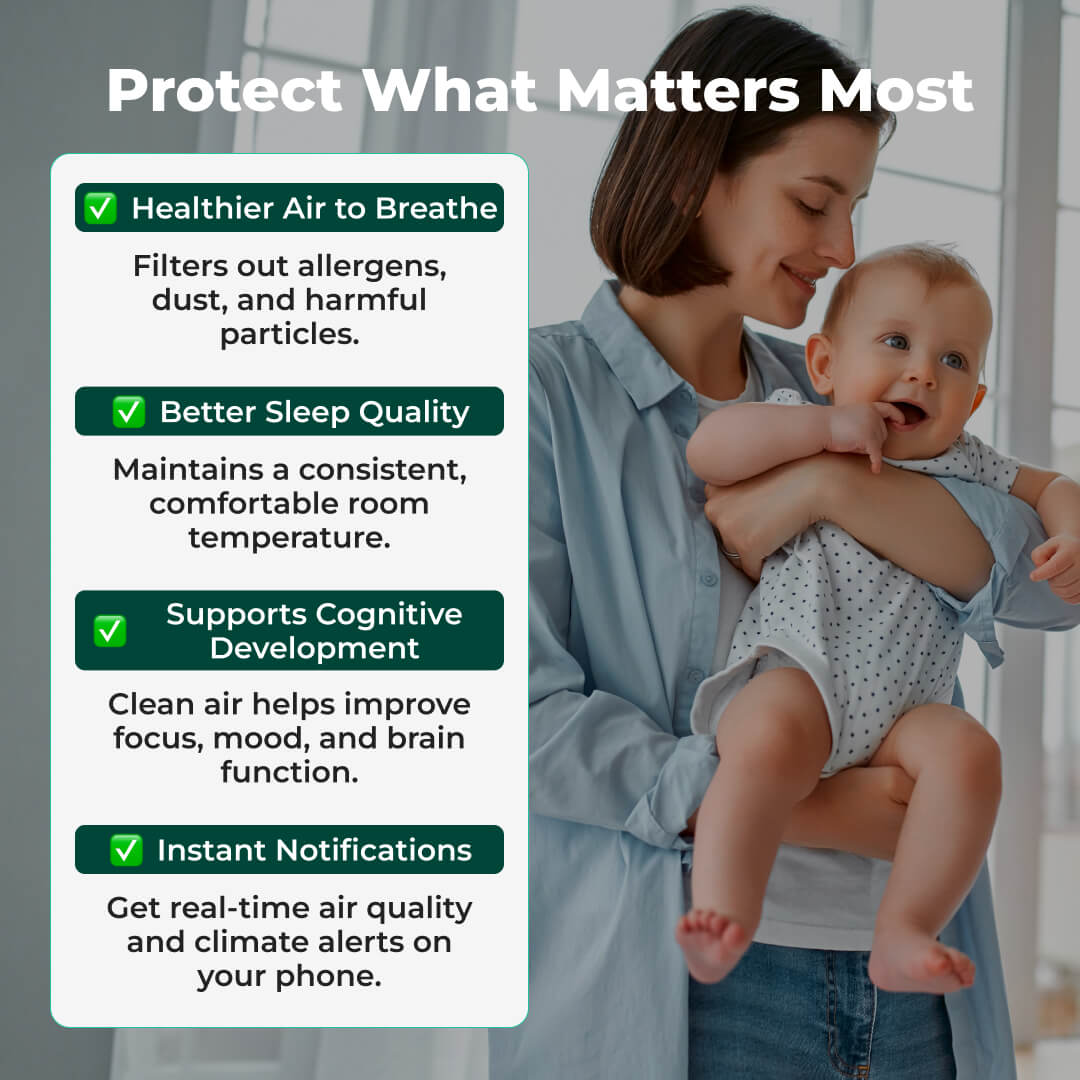 Protect What Matters Most

✅ Healthier Air to Breathe

Filters out allergens, dust, and harmful particles.

✅ Better Sleep Quality

Maintains a consistent, comfortable room temperature.

✅ Supports Cognitive Development

Clean air helps improve focus, mood, and brain function.

✅ Instant Notifications

Get real-time air quality and climate alerts on your phone.